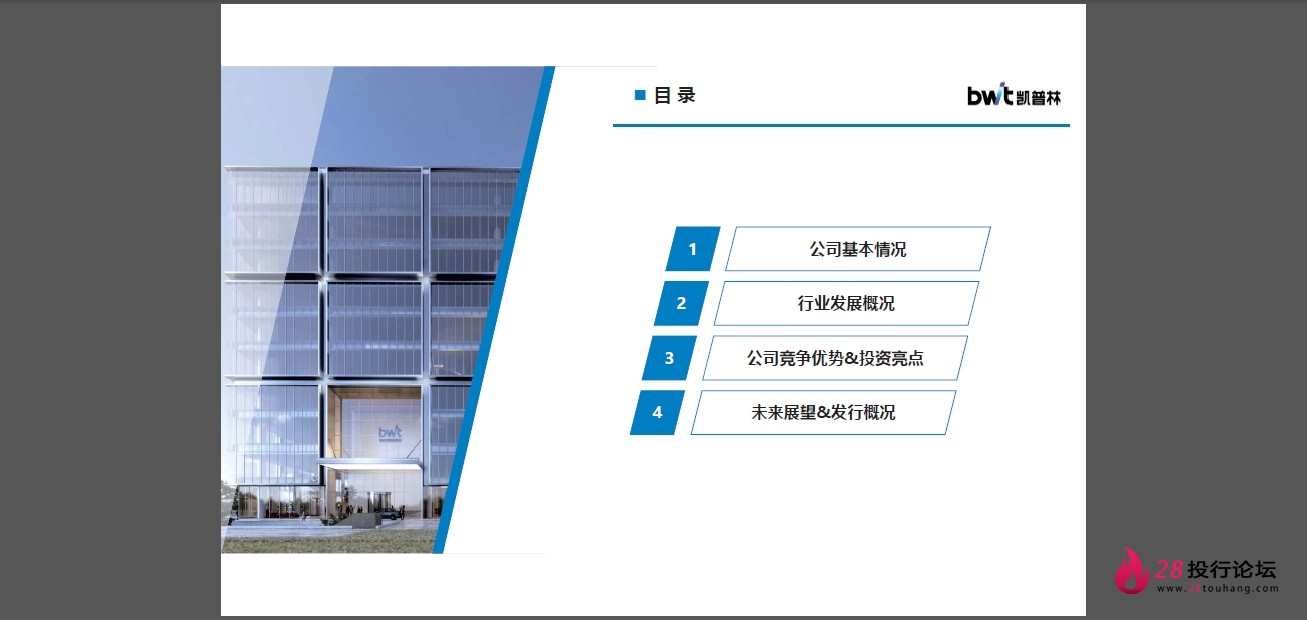 目 录

bwt 凯普林

1 公司基本情况

2 行业发展概况

3 公司竞争优势&投资亮点

4 未来展望&发行概况

bwt

28投行论坛
www.28touhang.com